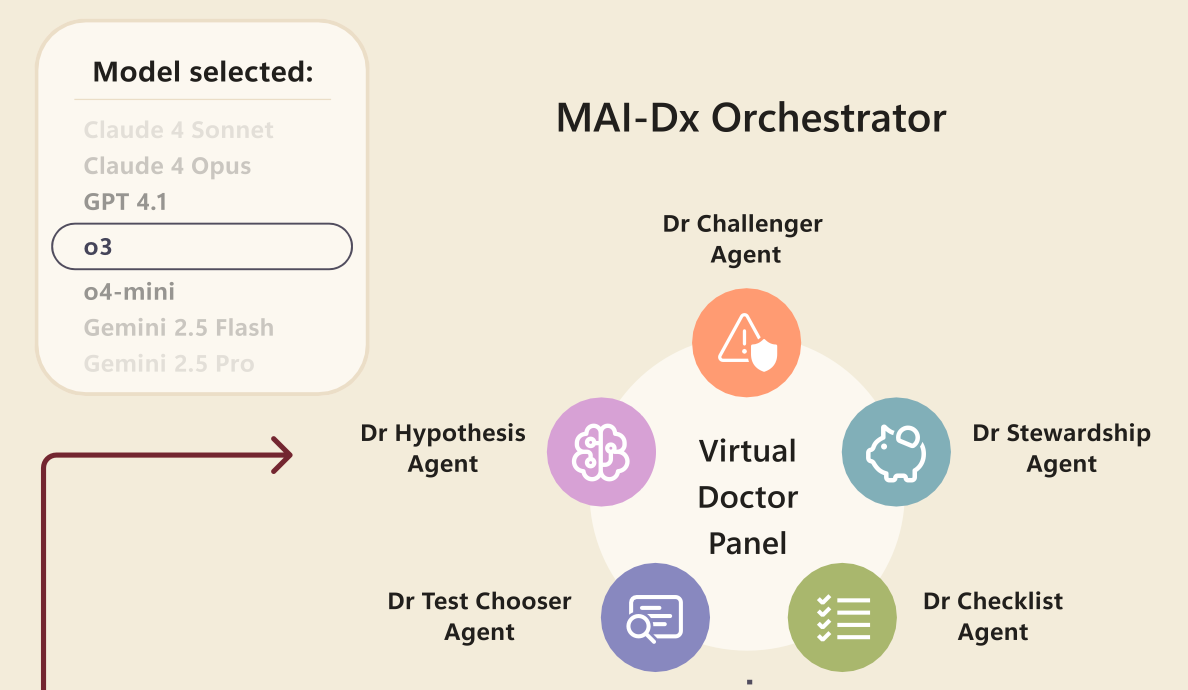 Model selected:

Claude 4 Sonnet
Claude 4 Opus
GPT 4.1
o3
o4-mini
Gemini 2.5 Flash
Gemini 2.5 Pro

MAI-Dx Orchestrator

Dr Challenger Agent

Dr Hypothesis Agent

Virtual Doctor Panel

Dr Stewardship Agent

Dr Test Chooser Agent

Dr Checklist Agent